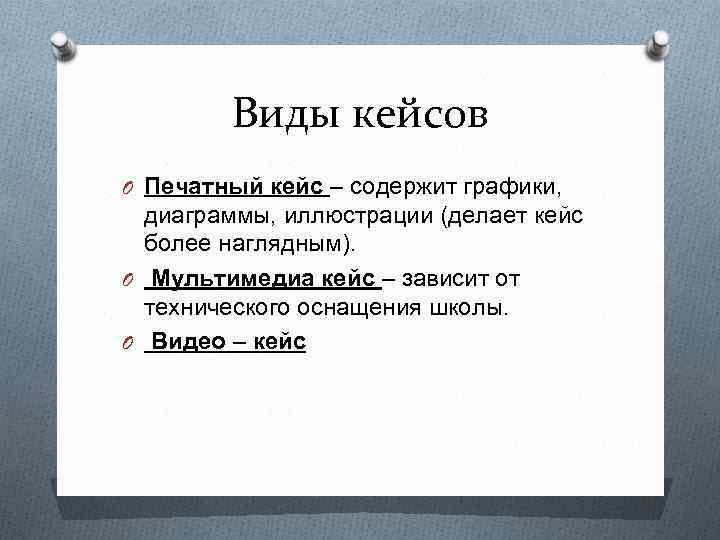 Виды кейсов

Печатный кейс – содержит графики, диаграммы, иллюстрации (делает кейс более наглядным).

Мультимедиа кейс – зависит от технического оснащения школы.

Видео – кейс